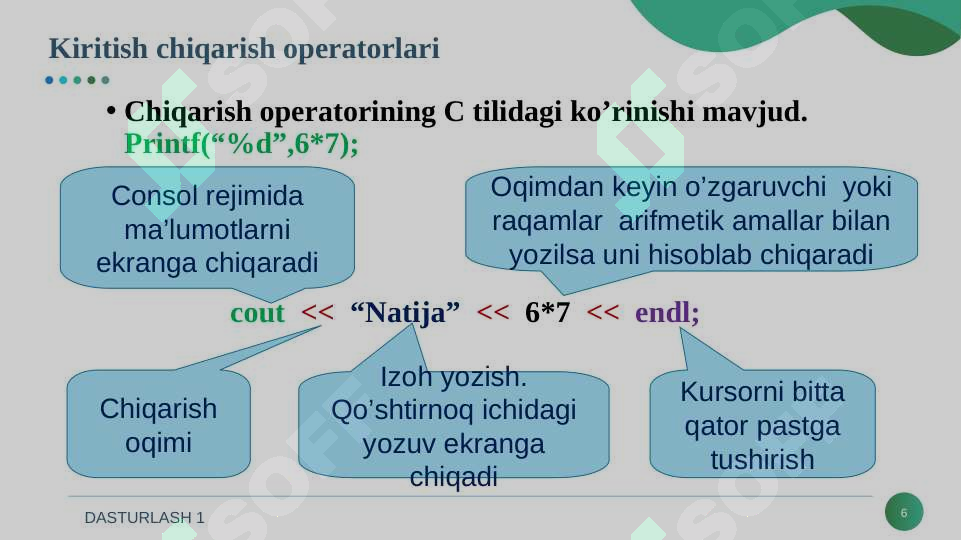 Kiritish chiqarish operatorlari

• Chiqarish operatorining C tilidagi ko’rinishi mavjud. Printf(“%d”,6*7);

Consol rejimida ma’lumotlarni ekranga chiqaradi

Oqimdan keyin o’zgaruvchi yoki raqamlar arifmetik amallar bilan yozilsa uni hisoblab chiqaradi

cout << “Natija” << 6*7 << endl;

Chiqarish oqimi

Izoh yozish. Qo’shtirnoq ichidagi yozuv ekranga chiqadi

Kursorni bitta qator pastga tushirish

DASTURLASH 1

6